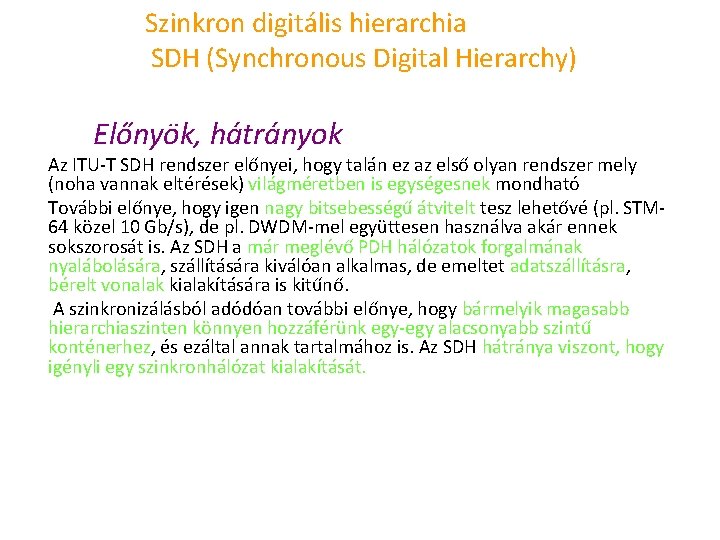 Szinkron digitális hierarchia
SDH (Synchronous Digital Hierarchy)

Előnyök, hátrányok

Az ITU-T SDH rendszer előnyei, hogy talán ez az első olyan rendszer mely (noha vannak eltérések) világméretben is egységesnek mondható

További előnye, hogy igen nagy bitsebességű átvitelt tesz lehetővé (pl. STM-64 közel 10 Gb/s), de pl. DWDM-mel együttesen használva akár ennek sokszorosát is. Az SDH a már meglévő PDH hálózatok forgalmának nyalábolására, szállítására kiválóan alkalmas, de emeltet adatszállításra, bérelt vonalak kialakítására is kitűnő.

A szinkronizálásból adódóan további előnye, hogy bármelyik magasabb hierarchiaszinten könnyen hozzáférünk egy-egy alacsonyabb szintű konténerhez, és ezáltal annak tartalmához is. Az SDH hátránya viszont, hogy igényli egy szinkronhálózat kialakítását.